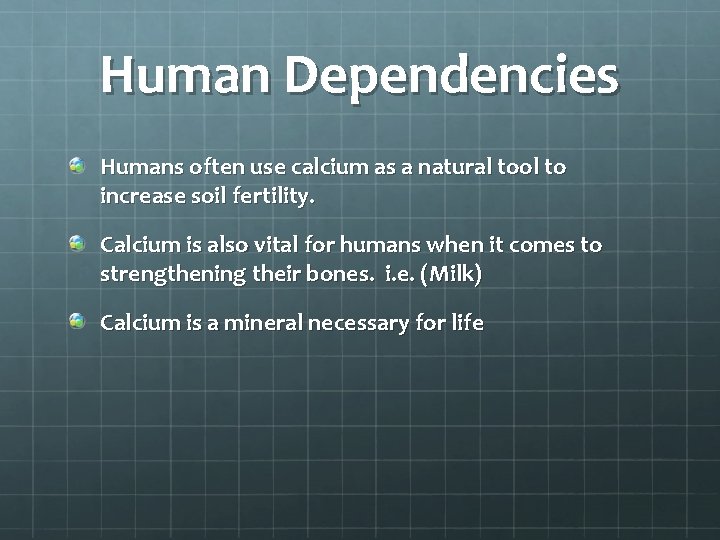 Human Dependencies

Humans often use calcium as a natural tool to increase soil fertility.

Calcium is also vital for humans when it comes to strengthening their bones. i.e. (Milk)

Calcium is a mineral necessary for life